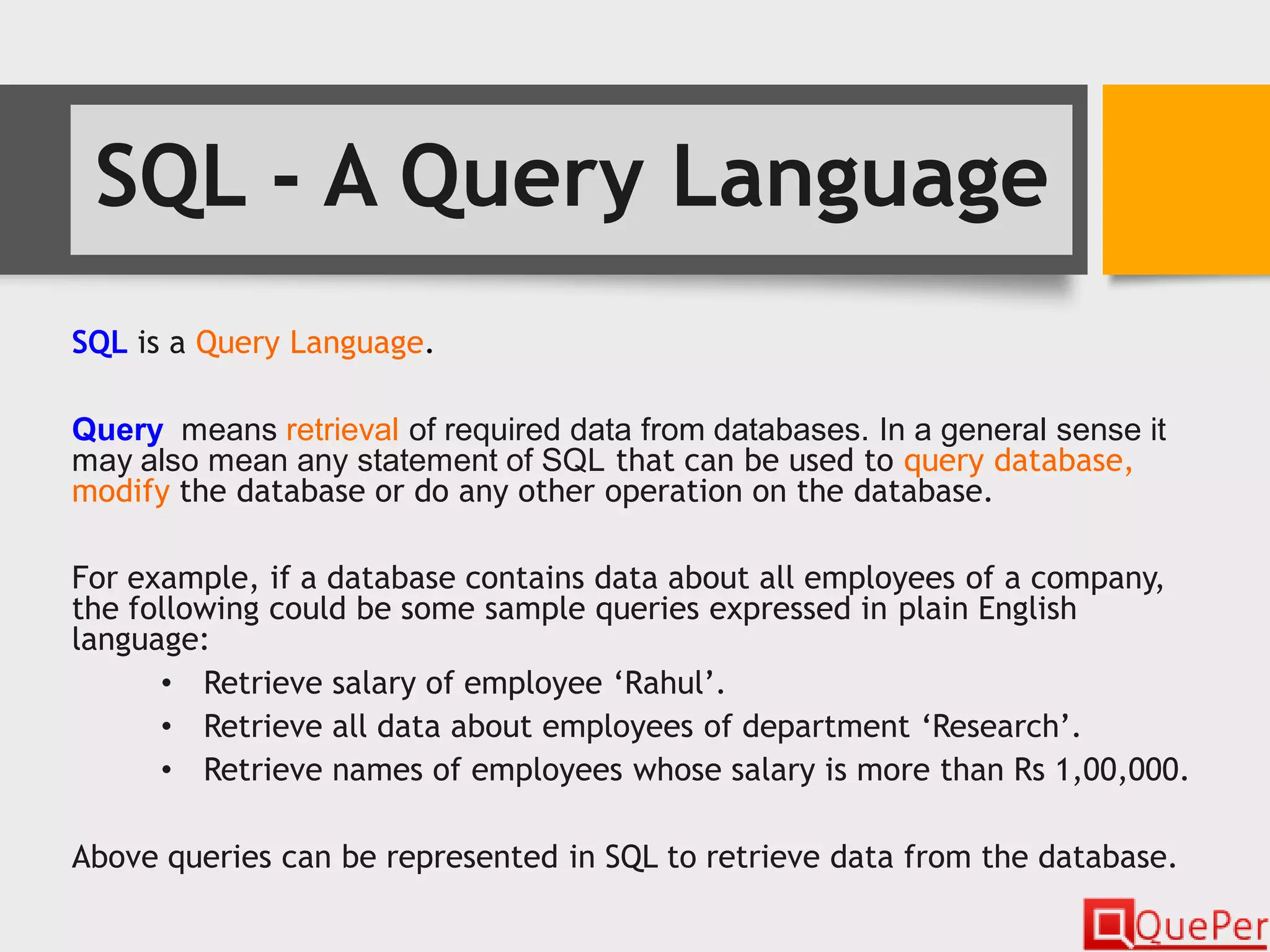 SQL - A Query Language

SQL is a Query Language.

Query means retrieval of required data from databases. In a general sense it may also mean any statement of SQL that can be used to query database, modify the database or do any other operation on the database.

For example, if a database contains data about all employees of a company, the following could be some sample queries expressed in plain English language:

• Retrieve salary of employee ‘Rahul’.
• Retrieve all data about employees of department ‘Research’.
• Retrieve names of employees whose salary is more than Rs 1,00,000.

Above queries can be represented in SQL to retrieve data from the database.

QuePer